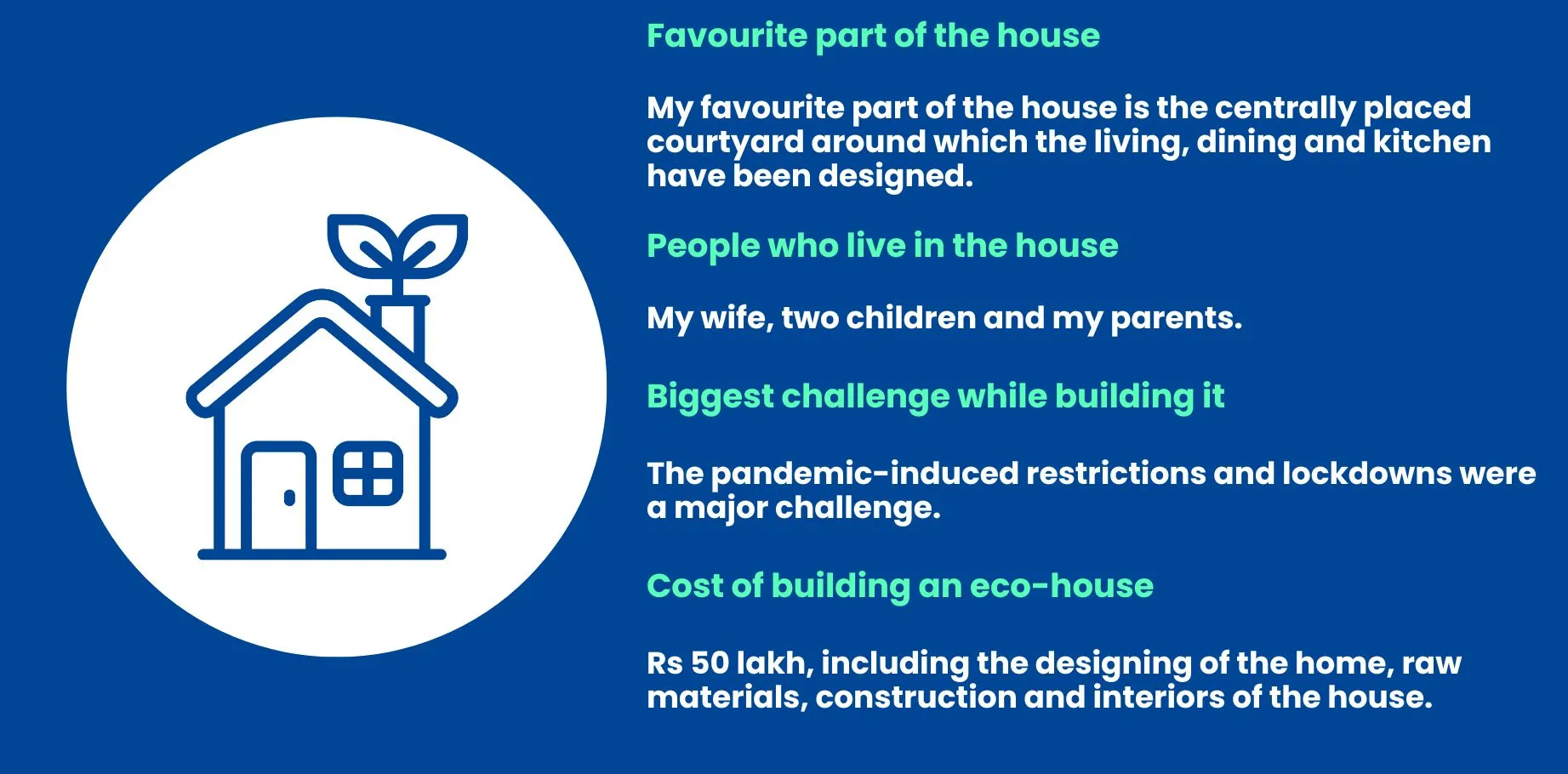 Favourite part of the house

My favourite part of the house is the centrally placed courtyard around which the living, dining and kitchen have been designed.

People who live in the house

My wife, two children and my parents.

Biggest challenge while building it

The pandemic-induced restrictions and lockdowns were a major challenge.

Cost of building an eco-house

Rs 50 lakh, including the designing of the home, raw materials, construction and interiors of the house.